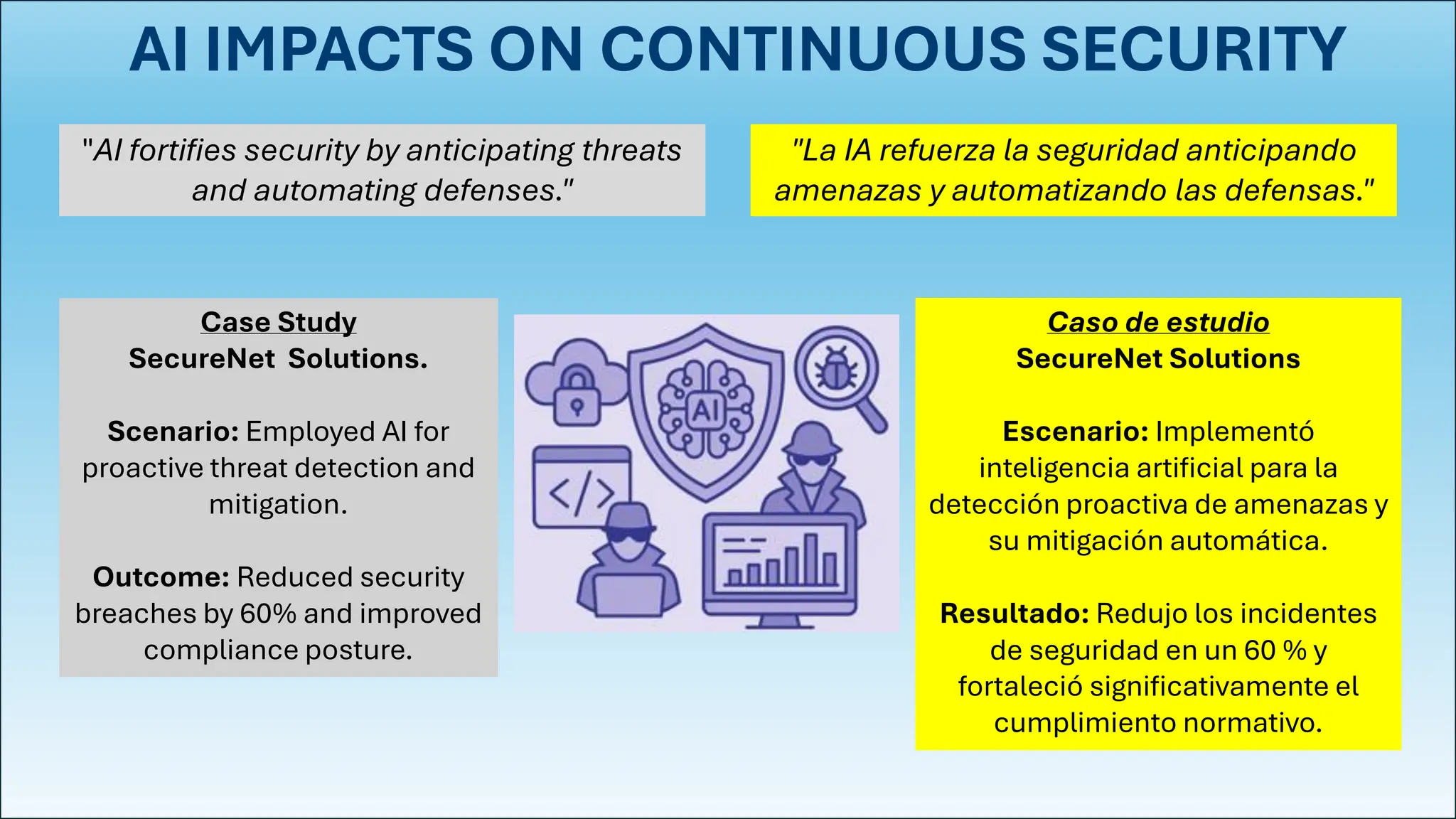 AI IMPACTS ON CONTINUOUS SECURITY

"AI fortifies security by anticipating threats and automating defenses."

"La IA refuerza la seguridad anticipando amenazas y automatizando las defensas."

Case Study
SecureNet Solutions.

Scenario: Employed AI for proactive threat detection and mitigation.

Outcome: Reduced security breaches by 60% and improved compliance posture.

AI

</>

Caso de estudio
SecureNet Solutions

Escenario: Implementó inteligencia artificial para la detección proactiva de amenazas y su mitigación automática.

Resultado: Redujo los incidentes de seguridad en un 60 % y fortaleció significativamente el cumplimiento normativo.